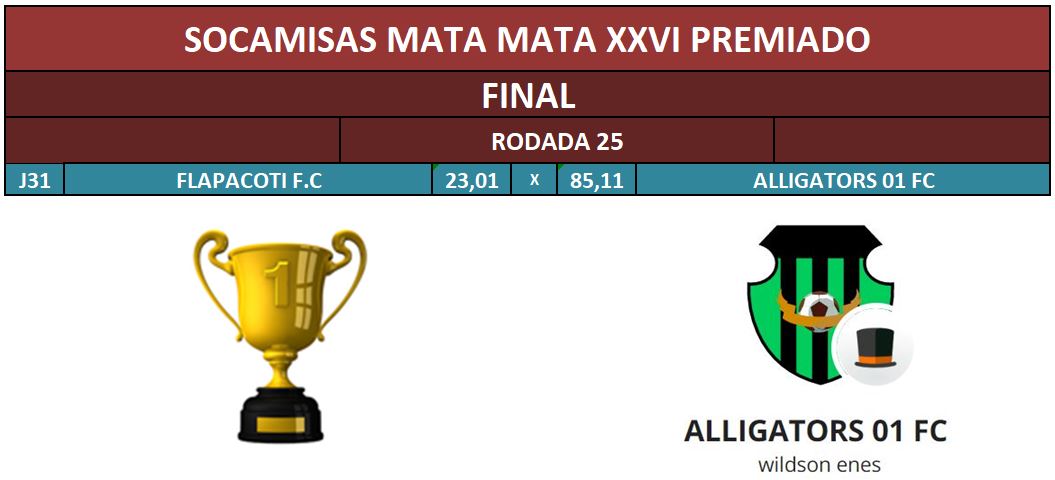 SOCAMISAS MATA MATA XXVI PREMIADO

FINAL

RODADA 25

| J31 | FLAPACOTI F.C | 23,01 | X | 85,11 | ALLIGATORS 01 FC |
|---|---|---|---|---|---|

1

ALLIGATORS 01 FC
wildson enes